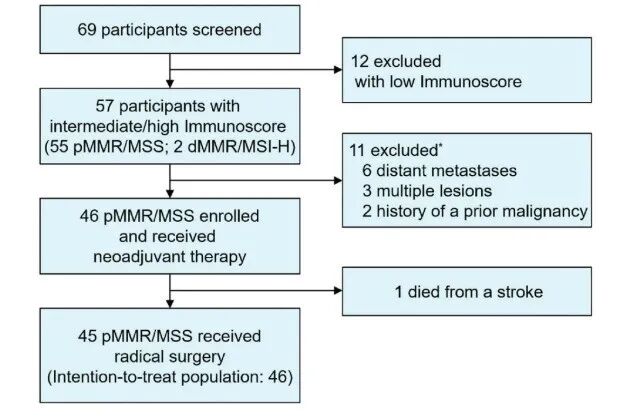 69 participants screened

12 excluded
with low Immunoscore

57 participants with intermediate/high Immunoscore (55 pMMR/MSS; 2 dMMR/MSI-H)

11 excluded*
6 distant metastases
3 multiple lesions
2 history of a prior malignancy

46 pMMR/MSS enrolled and received neoadjuvant therapy

1 died from a stroke

45 pMMR/MSS received radical surgery (Intention-to-treat population: 46)